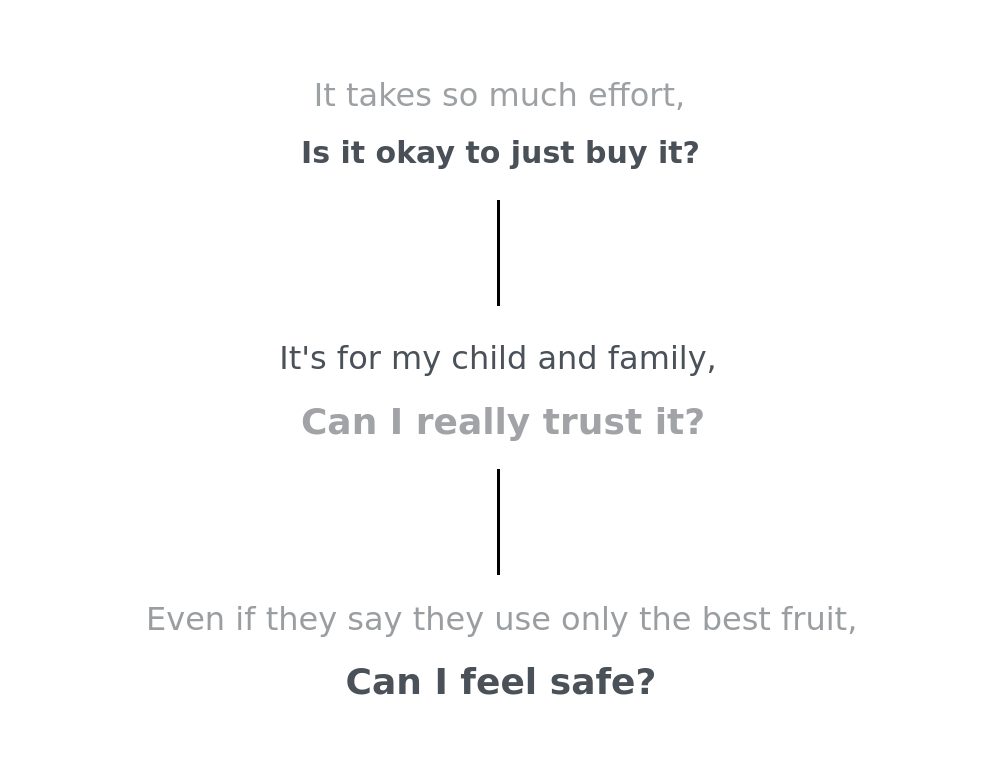 It takes so much effort,

Is it okay to just buy it?

It's for my child and family,

Can I really trust it?

Even if they say they use only the best fruit,

Can I feel safe?